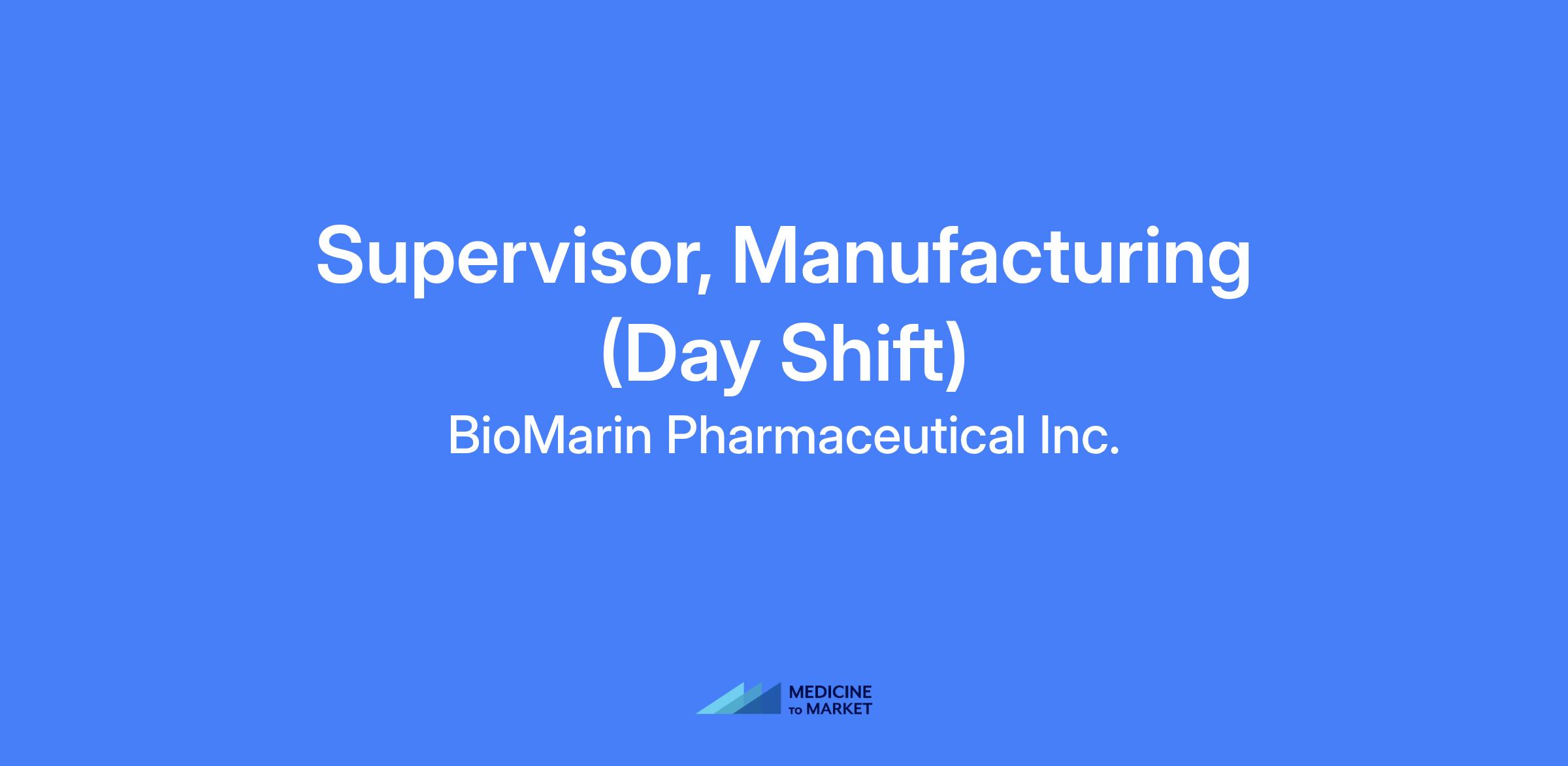 Supervisor, Manufacturing (Day Shift)

BioMarin Pharmaceutical Inc.

MEDICINE TO MARKET